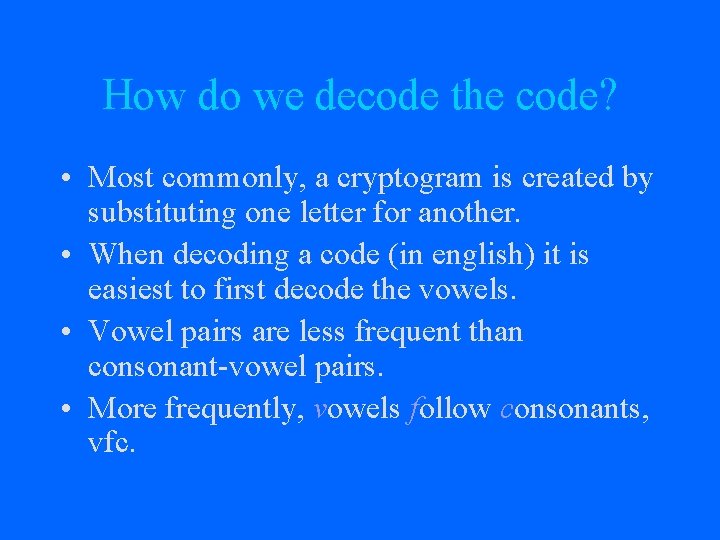 How do we decode the code?

• Most commonly, a cryptogram is created by substituting one letter for another.

• When decoding a code (in english) it is easiest to first decode the vowels.

• Vowel pairs are less frequent than consonant-vowel pairs.

• More frequently, vowels follow consonants, vfc.